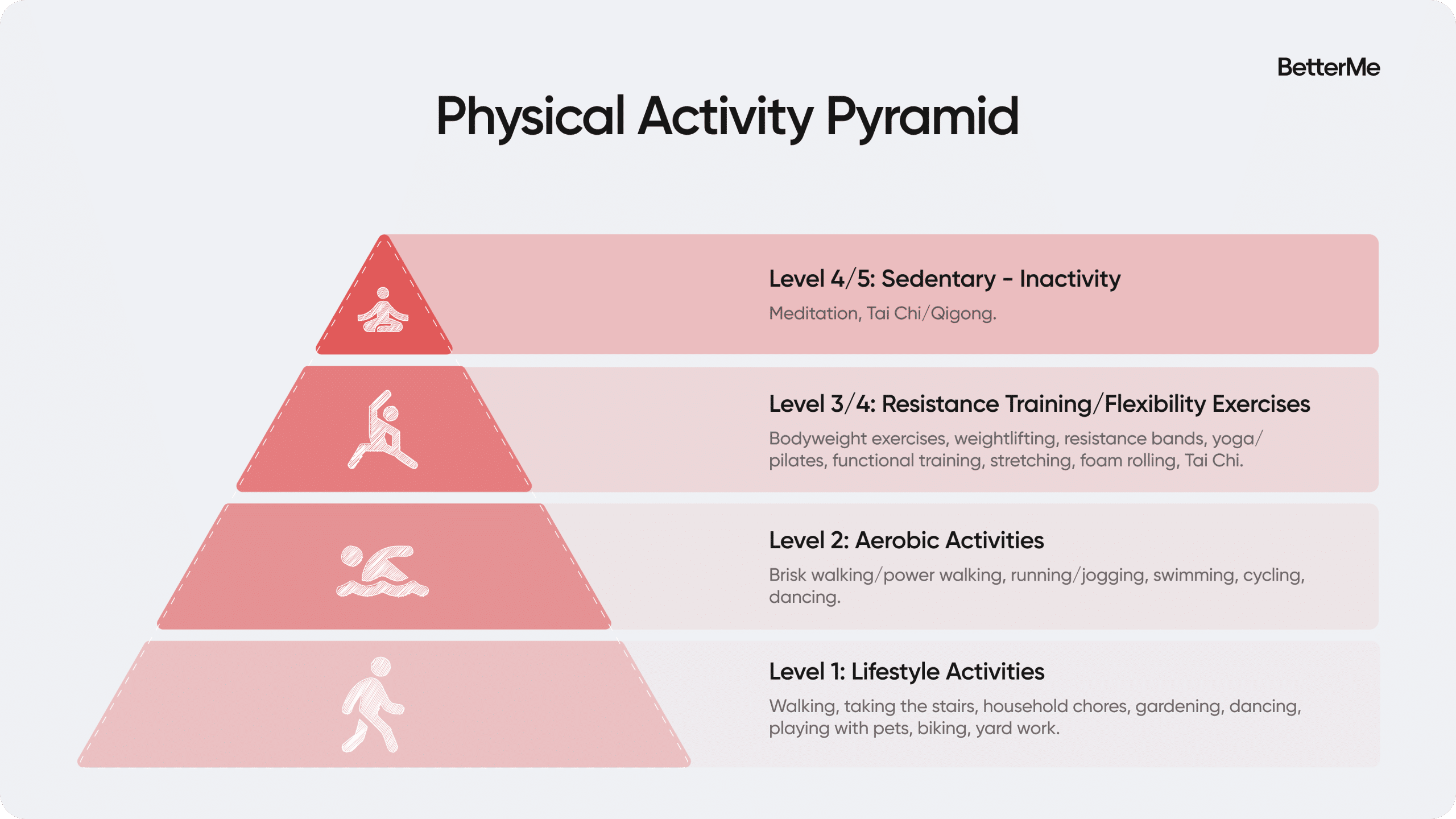 BetterMe

Physical Activity Pyramid

Level 4/5: Sedentary - Inactivity

Meditation, Tai Chi/Qigong.

Level 3/4: Resistance Training/Flexibility Exercises

Bodyweight exercises, weightlifting, resistance bands, yoga/pilates, functional training, stretching, foam rolling, Tai Chi.

Level 2: Aerobic Activities

Brisk walking/power walking, running/jogging, swimming, cycling, dancing.

Level 1: Lifestyle Activities

Walking, taking the stairs, household chores, gardening, dancing, playing with pets, biking, yard work.